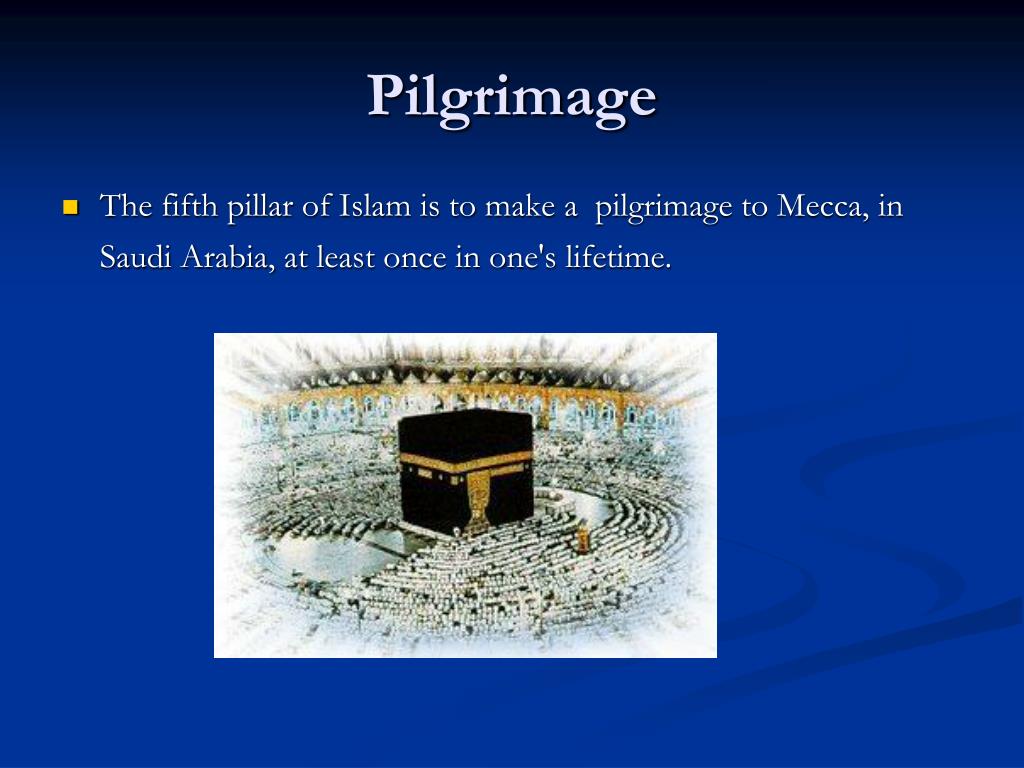 Pilgrimage

The fifth pillar of Islam is to make a pilgrimage to Mecca, in Saudi Arabia, at least once in one's lifetime.